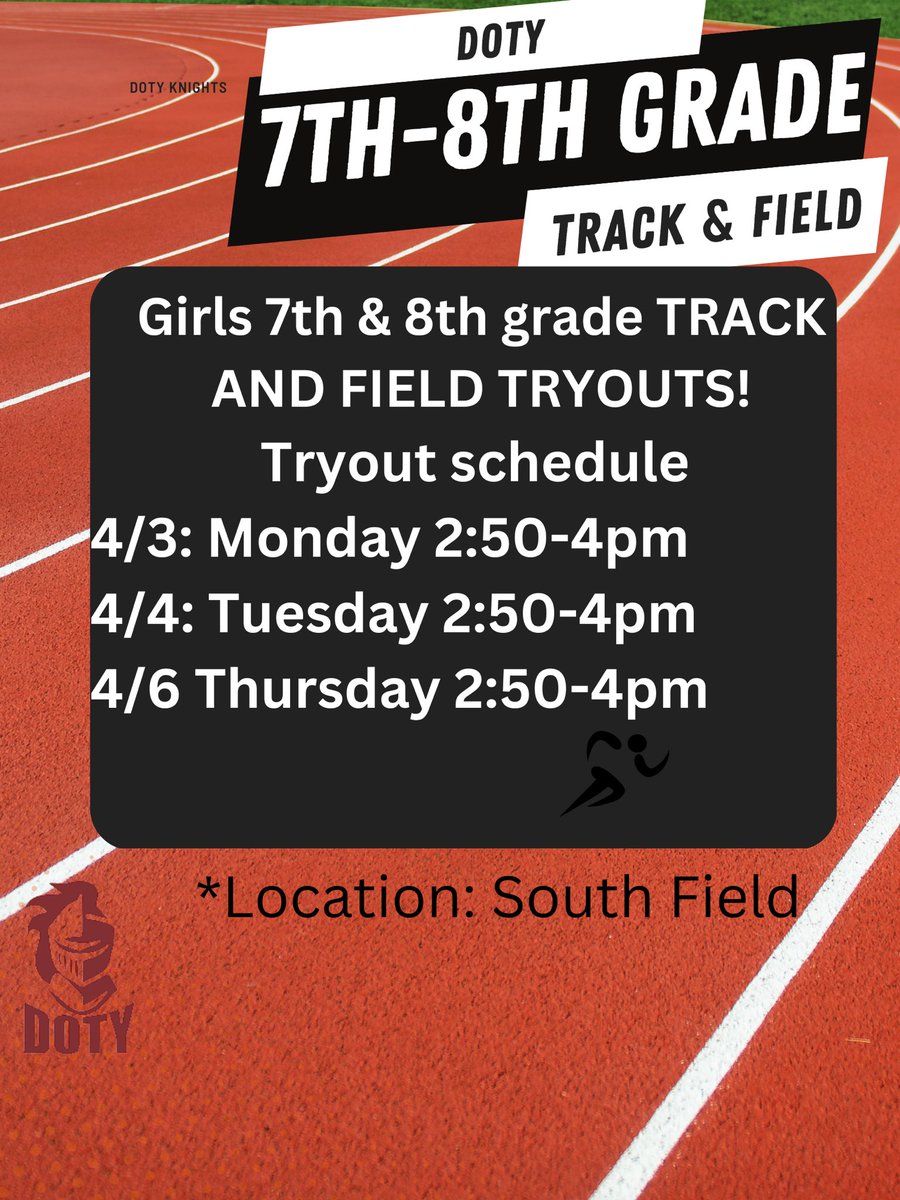 DOTY KNIGHTS

DOTY

7TH-8TH GRADE

TRACK & FIELD

Girls 7th & 8th grade TRACK AND FIELD TRYOUTS!

Tryout schedule

4/3: Monday 2:50-4pm

4/4: Tuesday 2:50-4pm

4/6 Thursday 2:50-4pm

*Location: South Field

DOTY